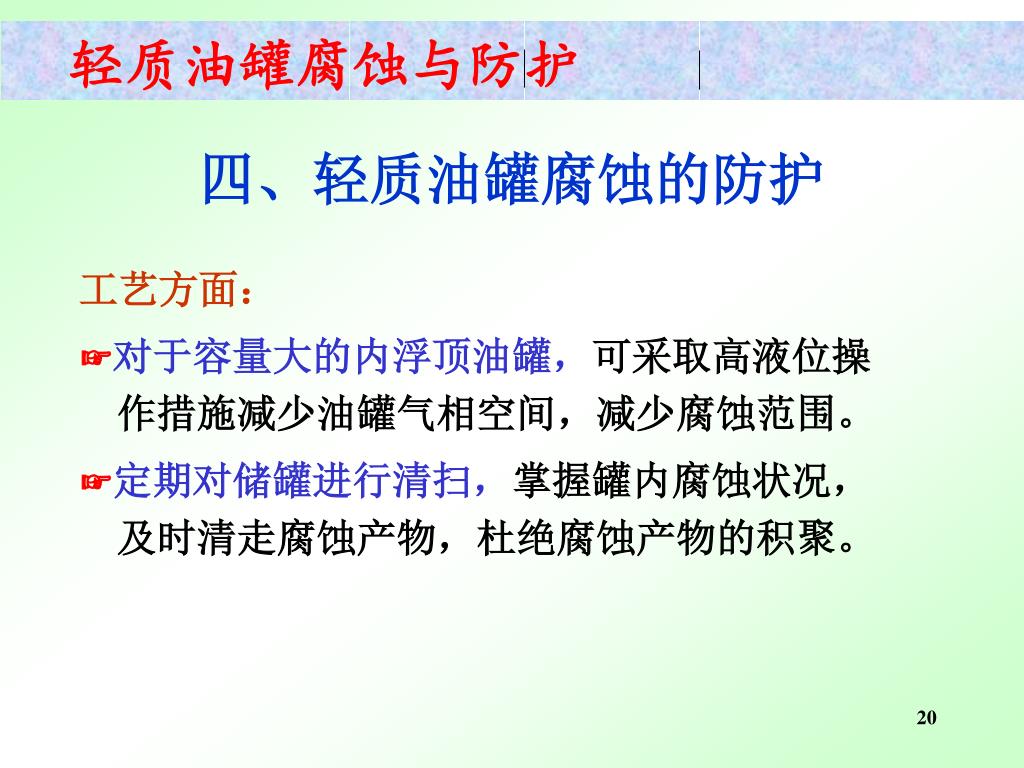 轻质油罐腐蚀与防护

四、轻质油罐腐蚀的防护

工艺方面：

☞对于容量大的内浮顶油罐，可采取高液位操作措施减少油罐气相空间，减少腐蚀范围。

☞定期对储罐进行清扫，掌握罐内腐蚀状况，及时清走腐蚀产物，杜绝腐蚀产物的积聚。

20